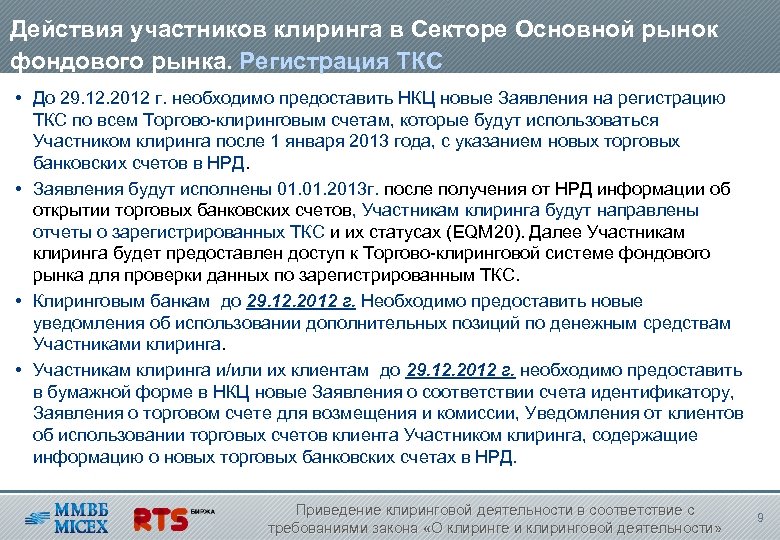 Действия участников клиринга в Секторе Основной рынок фондового рынка. Регистрация ТКС

• До 29.12.2012 г. необходимо предоставить НКЦ новые Заявления на регистрацию ТКС по всем Торгово-клиринговым счетам, которые будут использоваться Участником клиринга после 1 января 2013 года, с указанием новых торговых банковских счетов в НРД.

• Заявления будут исполнены 01.01.2013г. после получения от НРД информации об открытии торговых банковских счетов, Участникам клиринга будут направлены отчеты о зарегистрированных ТКС и их статусах (EQM20). Далее Участникам клиринга будет предоставлен доступ к Торгово-клиринговой системе фондового рынка для проверки данных по зарегистрированным ТКС.

• Клиринговым банкам до 29.12.2012 г. Необходимо предоставить новые уведомления об использовании дополнительных позиций по денежным средствам Участниками клиринга.

• Участникам клиринга и/или их клиентам до 29.12.2012 г. необходимо предоставить в бумажной форме в НКЦ новые Заявления о соответствии счета идентификатору, Заявления о торговом счете для возмещения и комиссии, Уведомления от клиентов об использовании торговых счетов клиента Участником клиринга, содержащие информацию о новых торговых банковских счетах в НРД.

ММВБ MICEX RTS БИРЖА

Приведение клиринговой деятельности в соответствие с требованиями закона «О клиринге и клиринговой деятельности»

9